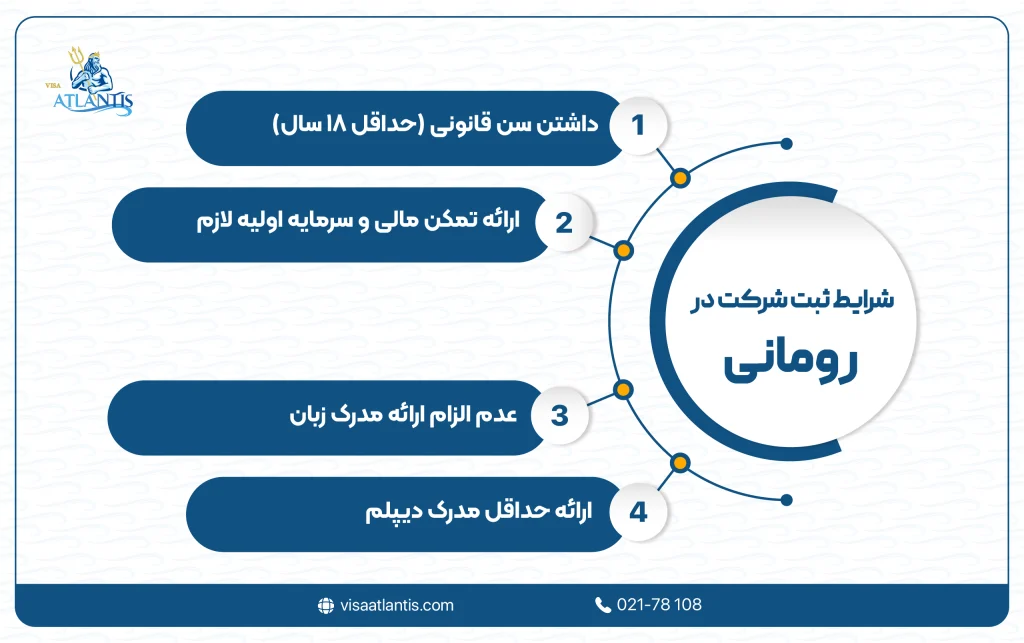 VISA ATLANTIS

شرایط ثبت شرکت در رومانی

1 داشتن سن قانونی (حداقل ۱۸ سال)

2 ارائه تمکن مالی و سرمایه اولیه لازم

3 عدم الزام ارائه مدرک زبان

4 ارائه حداقل مدرک دیپلم

visaatlantis.com
021-78 108